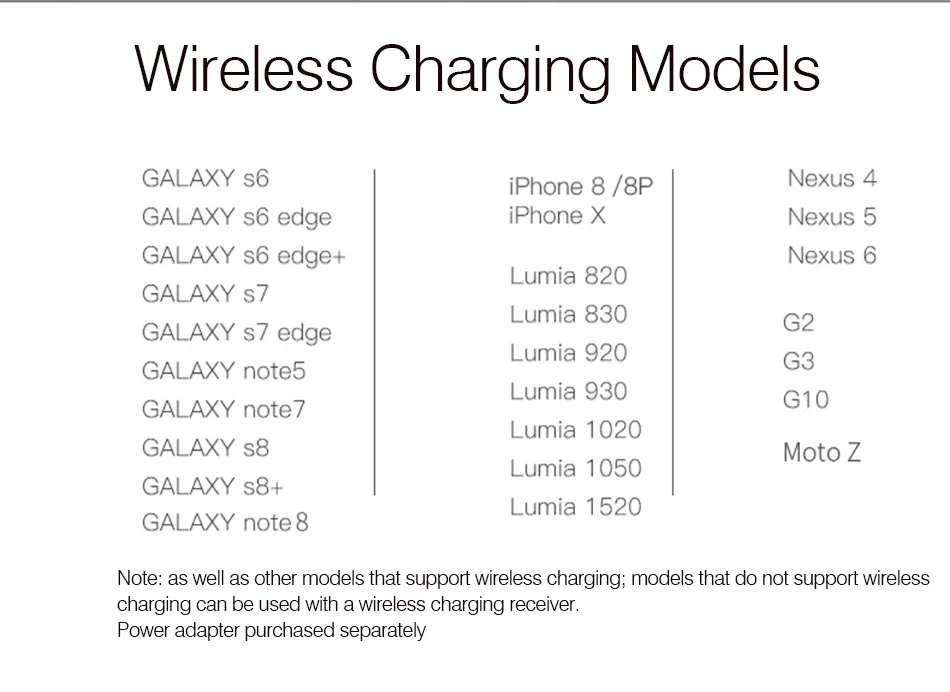 Wireless Charging Models

GALAXY s6
GALAXY s6 edge
GALAXY s6 edge+
GALAXY s7
GALAXY s7 edge
GALAXY note5
GALAXY note7
GALAXY s8
GALAXY s8+
GALAXY note8

iPhone 8 /8P
iPhone X

Lumia 820
Lumia 830
Lumia 920
Lumia 930
Lumia 1020
Lumia 1050
Lumia 1520

Nexus 4
Nexus 5
Nexus 6

G2
G3
G10

Moto Z

Note: as well as other models that support wireless charging; models that do not support wireless charging can be used with a wireless charging receiver.
Power adapter purchased separately